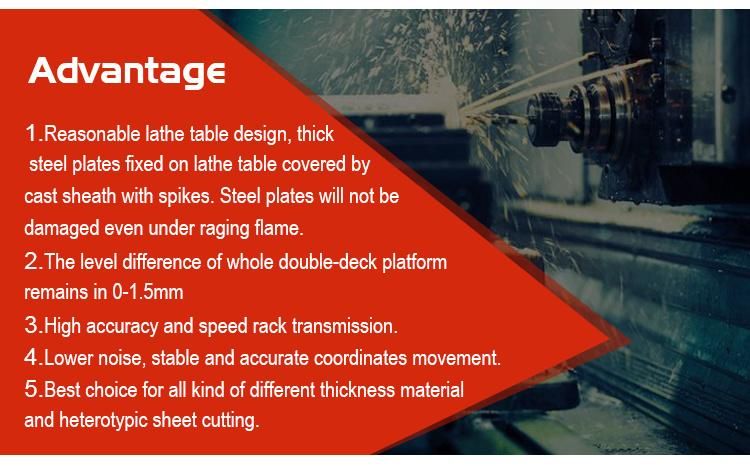 Advantage

1.Reasonable lathe table design, thick steel plates fixed on lathe table covered by cast sheath with spikes. Steel plates will not be damaged even under raging flame.

2.The level difference of whole double-deck platform remains in 0-1.5mm

3.High accuracy and speed rack transmission.

4.Lower noise, stable and accurate coordinates movement.

5.Best choice for all kind of different thickness material and heterotypic sheet cutting.